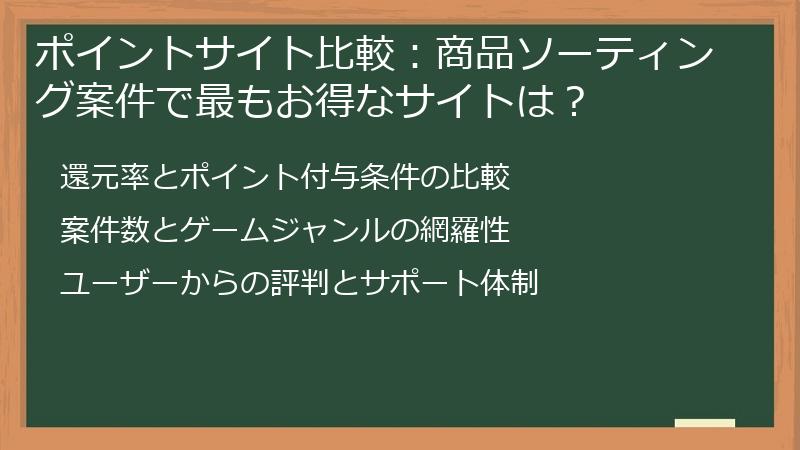 ポイントサイト比較：商品ソーティング案件で最もお得なサイトは？

還元率とポイント付与条件の比較

案件数とゲームジャンルの網羅性

ユーザーからの評判とサポート体制